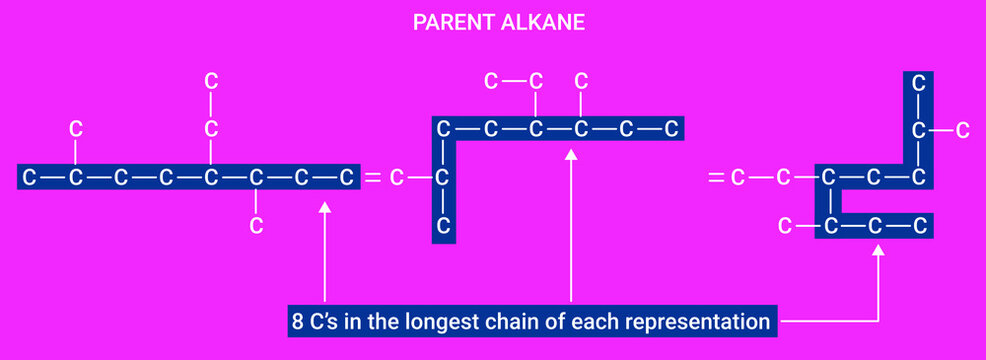 PARENT ALKANE

C
C
C
C—C—C—C—C—C—C—C = C—C
C

C—C C
C—C—C—C—C—C
C
C

C
C—C
= C—C—C—C—C
C—C—C—C

8 C's in the longest chain of each representation